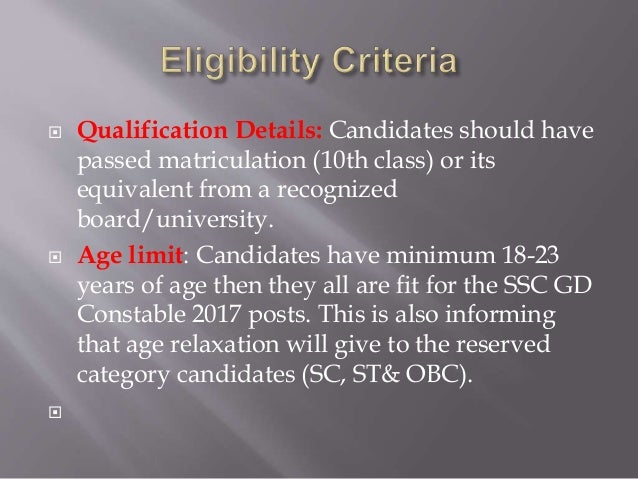 Eligibility Criteria

Qualification Details: Candidates should have passed matriculation (10th class) or its equivalent from a recognized board/university.

Age limit: Candidates have minimum 18-23 years of age then they all are fit for the SSC GD Constable 2017 posts. This is also informing that age relaxation will give to the reserved category candidates (SC, ST& OBC).